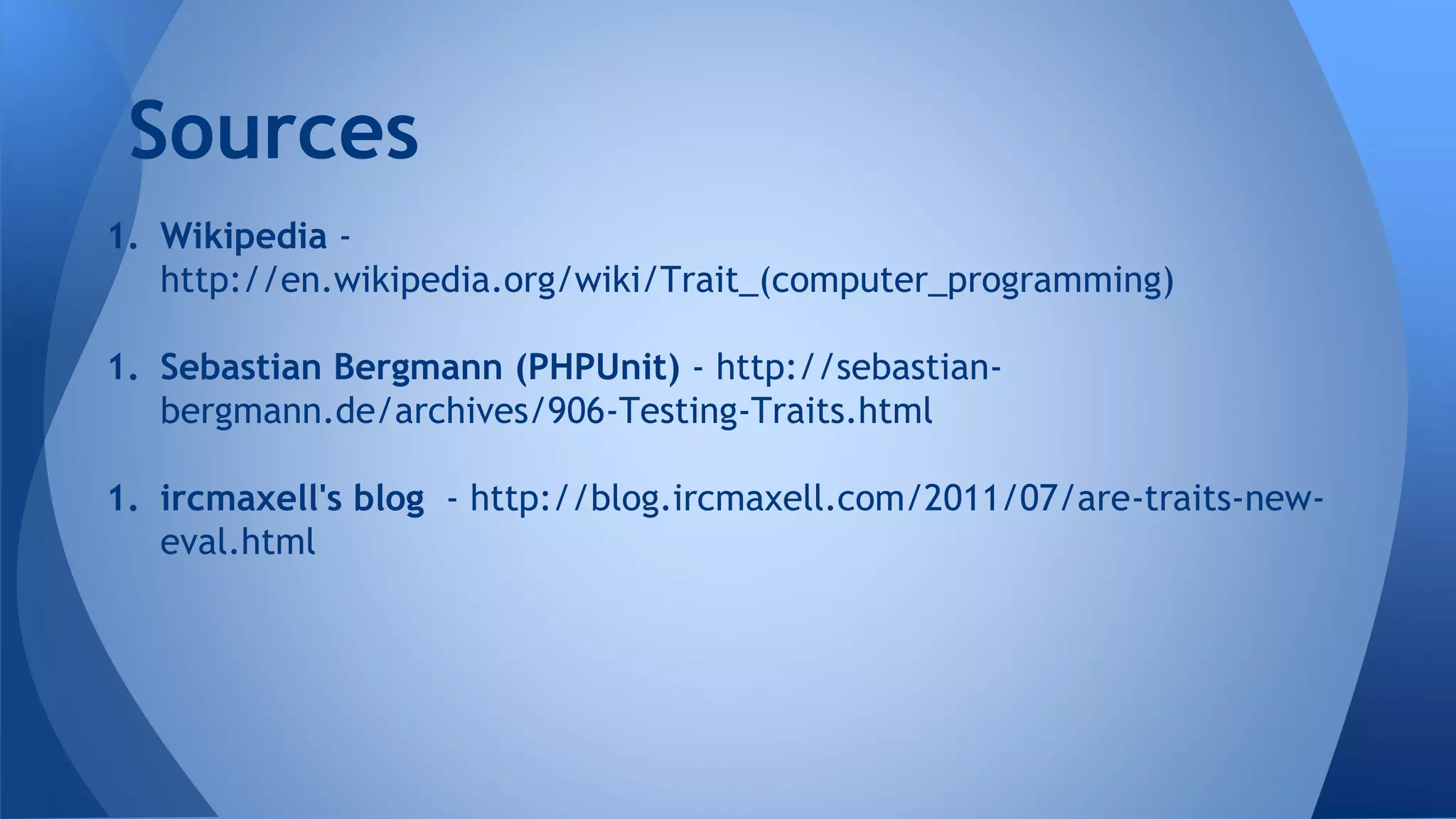 Sources

1. Wikipedia - http://en.wikipedia.org/wiki/Trait_(computer_programming)

1. Sebastian Bergmann (PHPUnit) - http://sebastian-bergmann.de/archives/906-Testing-Traits.html

1. ircmaxell's blog - http://blog.ircmaxell.com/2011/07/are-traits-new-eval.html